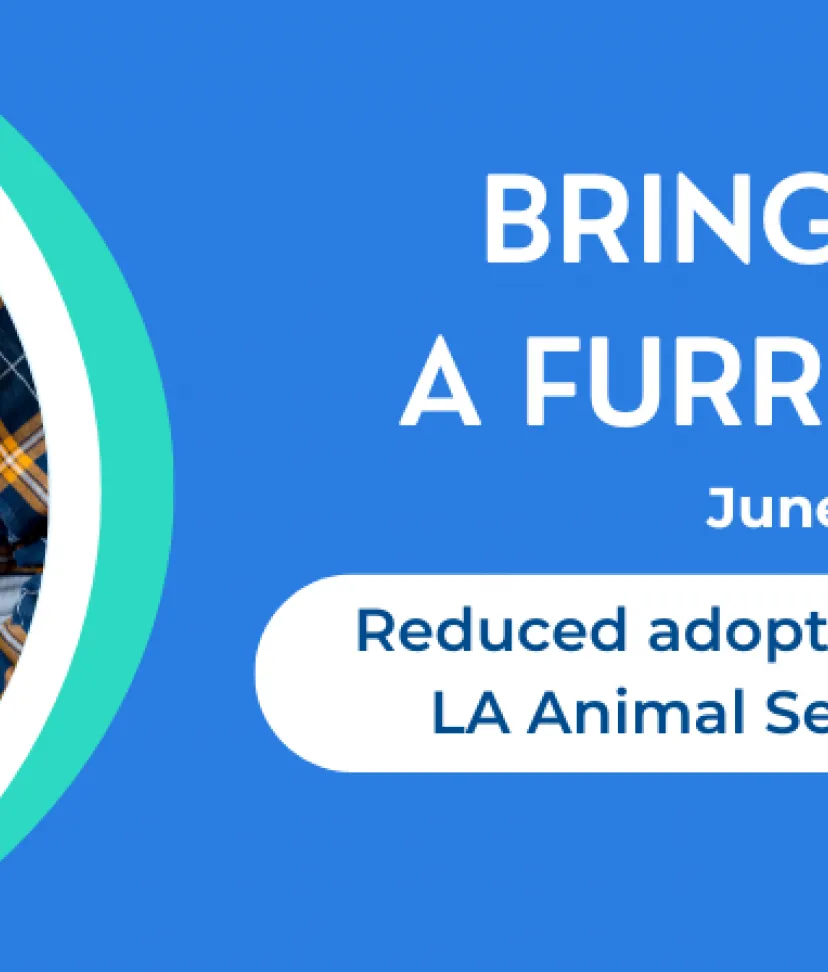 BRING
A FURR

June

Reduced adopt
LA Animal Se